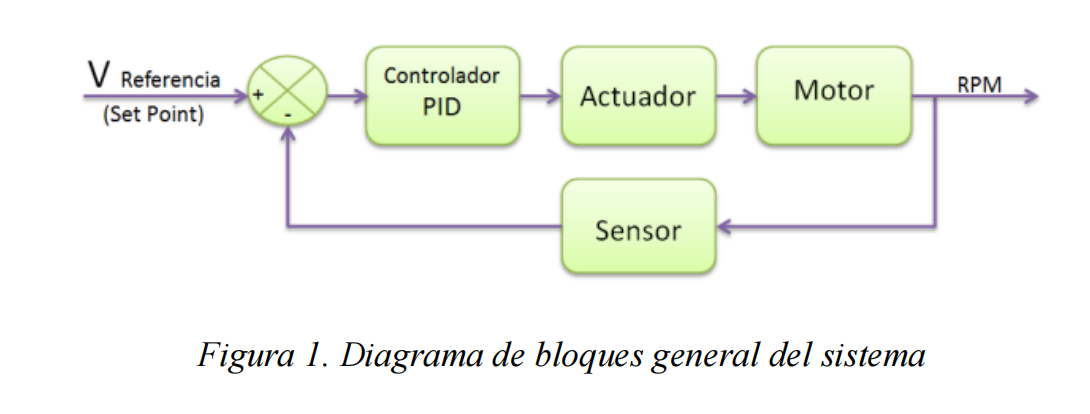 V Referencia
(Set Point)

+
-

Controlador PID

Actuador

Motor

RPM

Sensor

Figura 1. Diagrama de bloques general del sistema